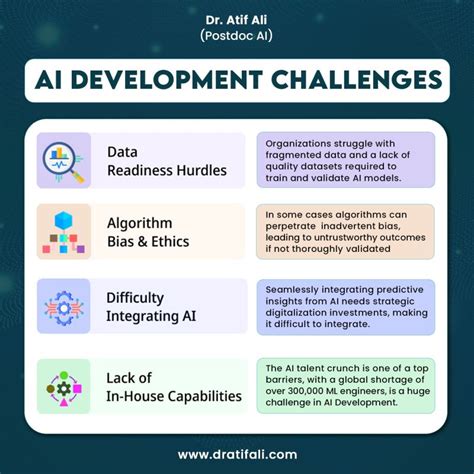 Dr. Atif Ali
(Postdoc AI)

AI DEVELOPMENT CHALLENGES

Data Readiness Hurdles

Organizations struggle with fragmented data and a lack of quality datasets required to train and validate AI models.

Algorithm Bias & Ethics

In some cases algorithms can perpetrate inadvertent bias, leading to untrustworthy outcomes if not thoroughly validated

Difficulty Integrating AI

Seamlessly integrating predictive insights from AI needs strategic digitalization investments, making it difficult to integrate.

Lack of In-House Capabilities

The AI talent crunch is one of a top barriers, with a global shortage of over 300,000 ML engineers, is a huge challenge in AI Development.

www.dratifali.com